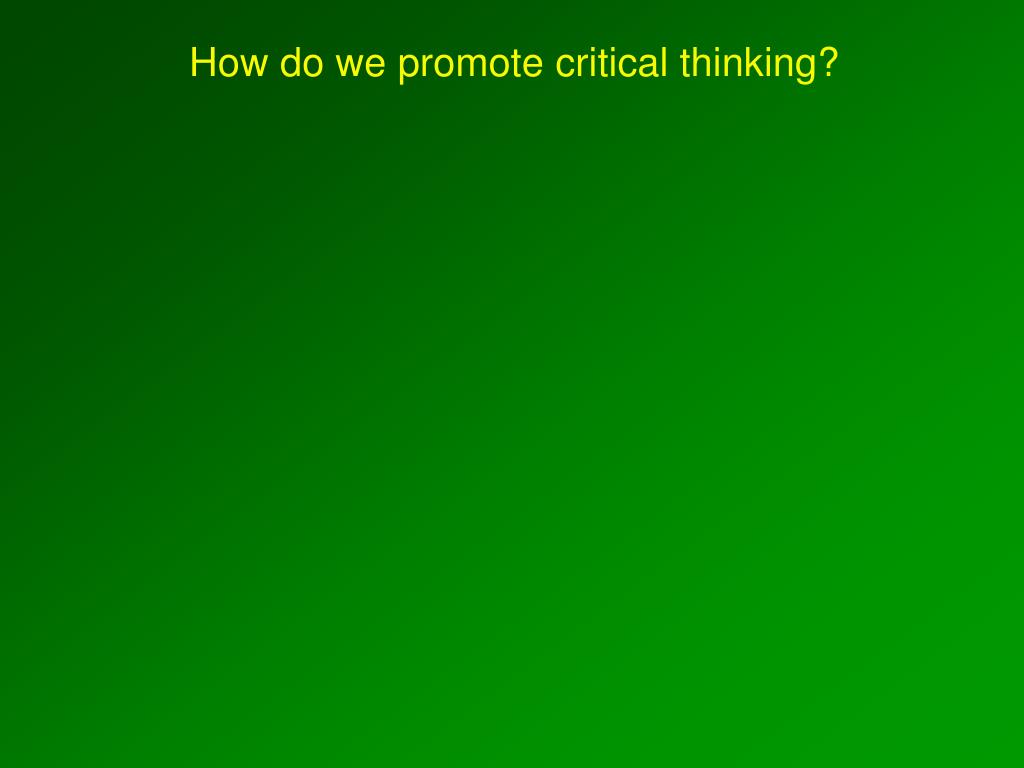 How do we promote critical thinking?